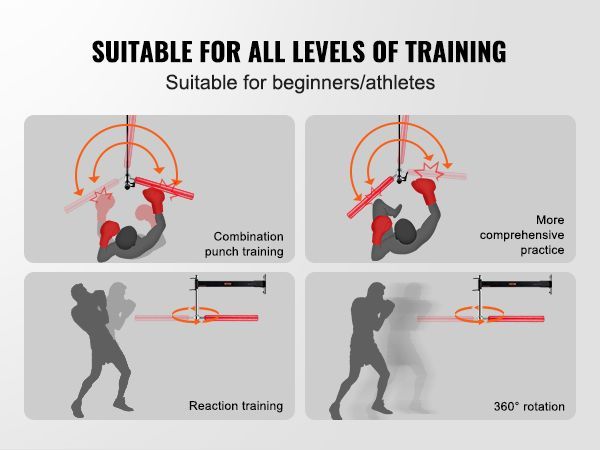 SUITABLE FOR ALL LEVELS OF TRAINING

Suitable for beginners/athletes

Combination punch training

More comprehensive practice

Reaction training

360° rotation